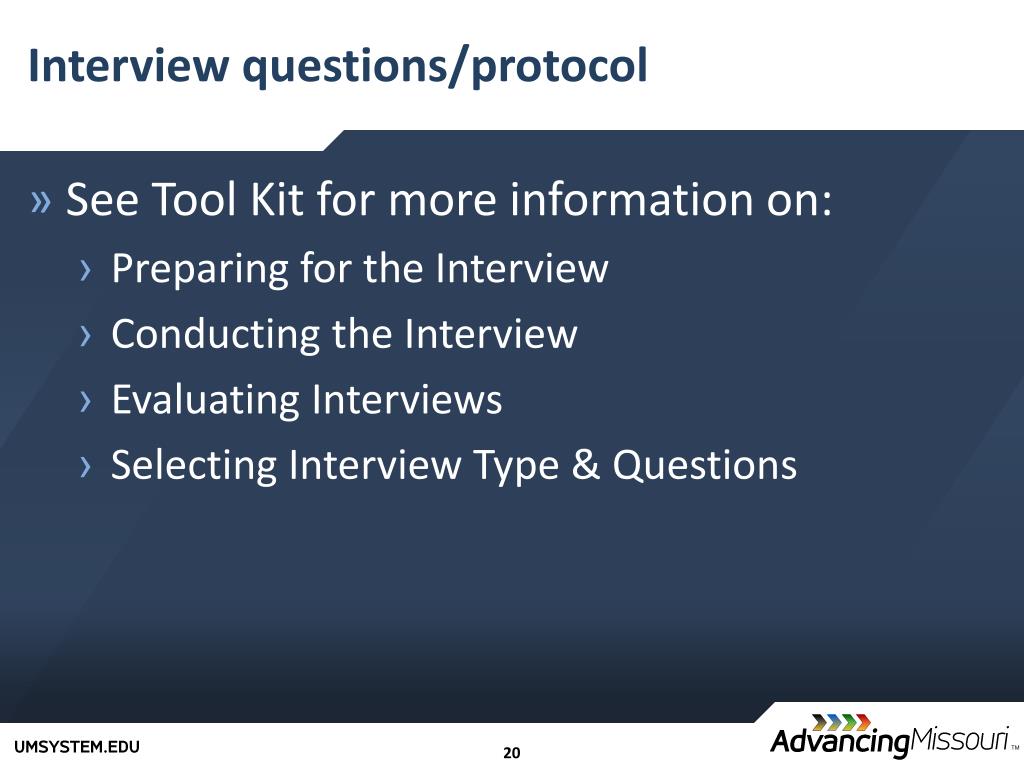 Interview questions/protocol

» See Tool Kit for more information on:

› Preparing for the Interview

› Conducting the Interview

› Evaluating Interviews

› Selecting Interview Type & Questions

UMSYSTEM.EDU

20

AdvancingMissouri™